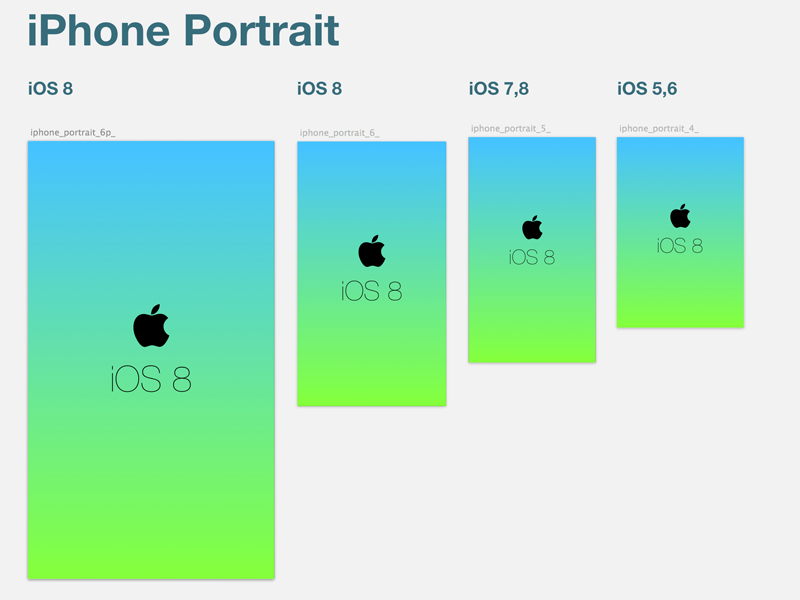 iPhone Portrait

iOS 8

iphone_portrait_6p_

iOS 8

iOS 8

iphone_portrait_6_

iOS 8

iOS 7,8

iphone_portrait_5_

iOS 8

iOS 5,6

iphone_portrait_4_

iOS 8